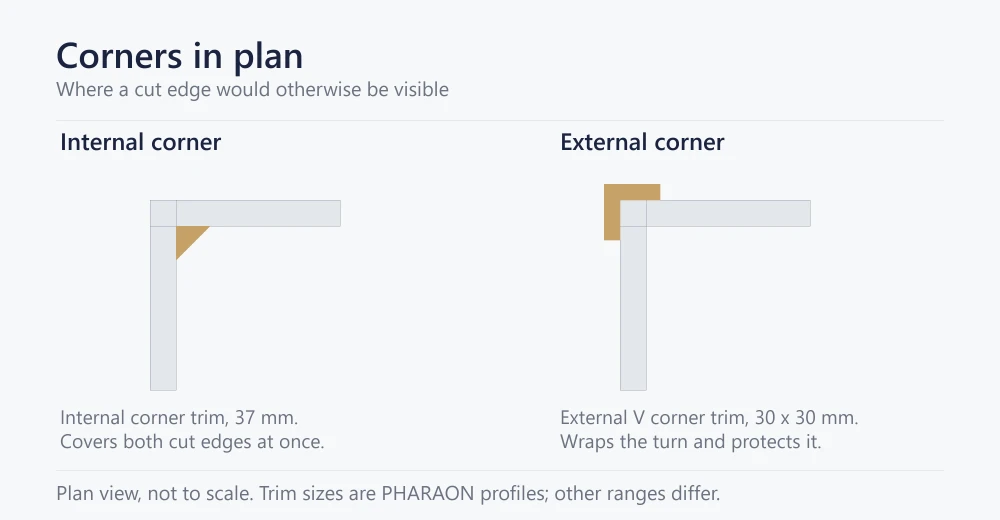 Corners in plan
Where a cut edge would otherwise be visible

Internal corner

Internal corner trim, 37 mm.
Covers both cut edges at once.

External corner

External V corner trim, 30 x 30 mm.
Wraps the turn and protects it.

Plan view, not to scale. Trim sizes are PHARAON profiles; other ranges differ.